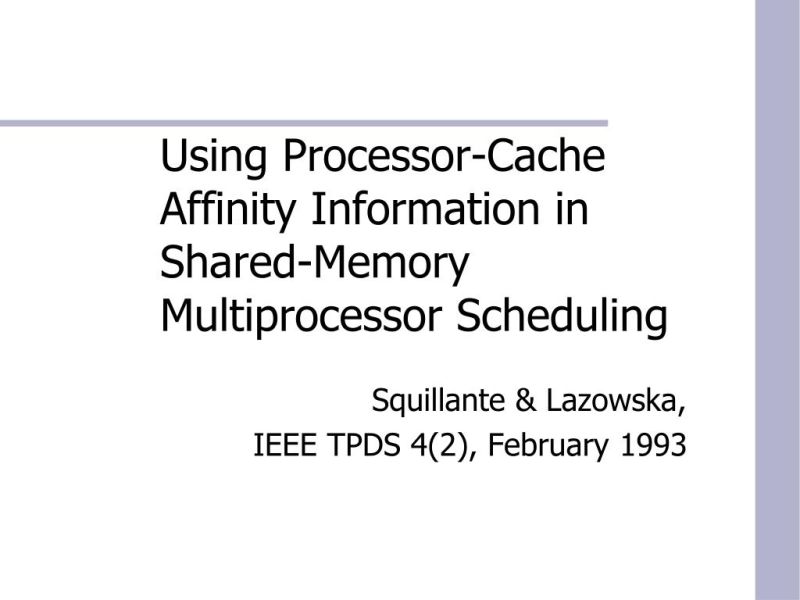 Using Processor-Cache Affinity Information in Shared-Memory Multiprocessor Scheduling

Squillante & Lazowska,
IEEE TPDS 4(2), February 1993